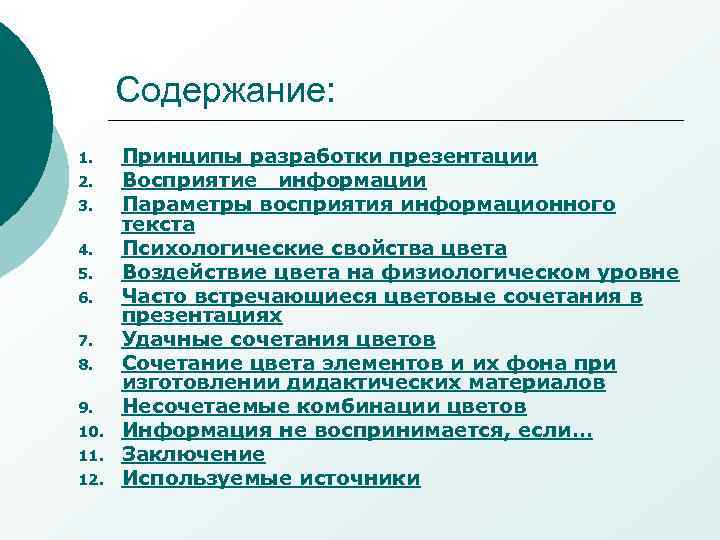 Содержание:

1. Принципы разработки презентации
2. Восприятие информации
3. Параметры восприятия информационного текста
4. Психологические свойства цвета
5. Воздействие цвета на физиологическом уровне
6. Часто встречающиеся цветовые сочетания в презентациях
7. Удачные сочетания цветов
8. Сочетание цвета элементов и их фона при изготовлении дидактических материалов
9. Несочетаемые комбинации цветов
10. Информация не воспринимается, если…
11. Заключение
12. Используемые источники